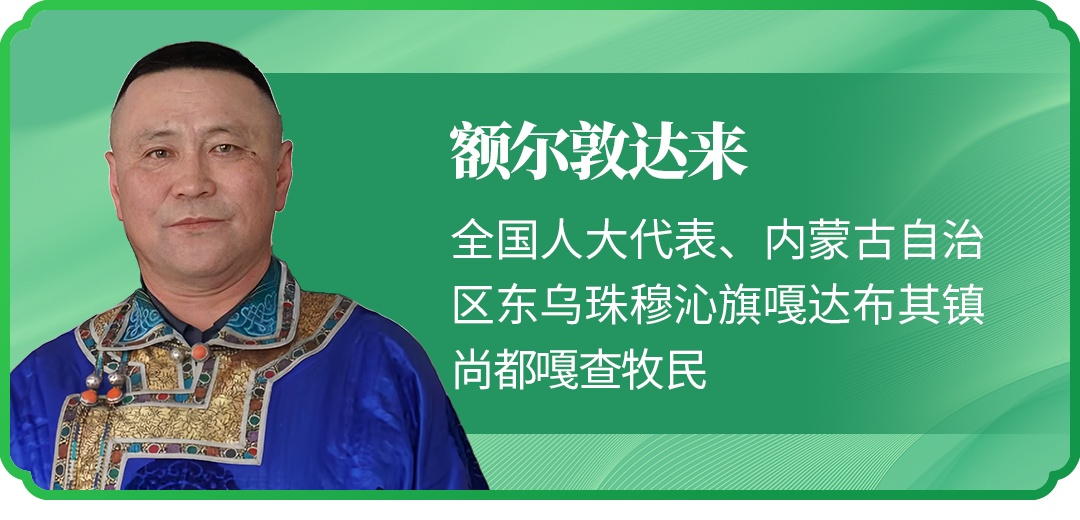 额尔敦达来

全国人大代表、内蒙古自治区东乌珠穆沁旗嘎达布其镇尚都嘎查牧民